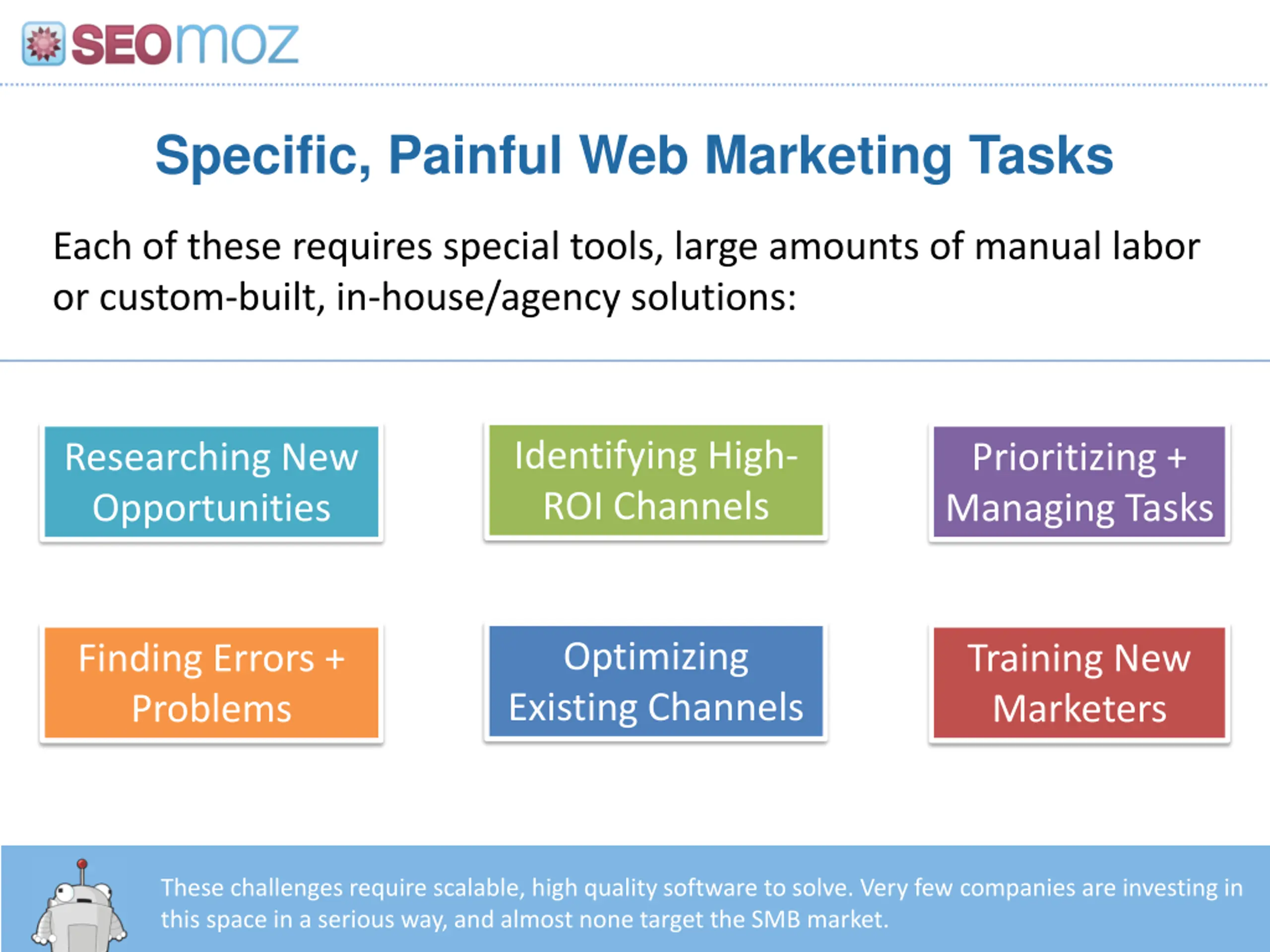 SEOmoz

Specific, Painful Web Marketing Tasks

Each of these requires special tools, large amounts of manual labor or custom-built, in-house/agency solutions:

Researching New Opportunities

Identifying High-ROI Channels

Prioritizing + Managing Tasks

Finding Errors + Problems

Optimizing Existing Channels

Training New Marketers

These challenges require scalable, high quality software to solve. Very few companies are investing in this space in a serious way, and almost none target the SMB market.